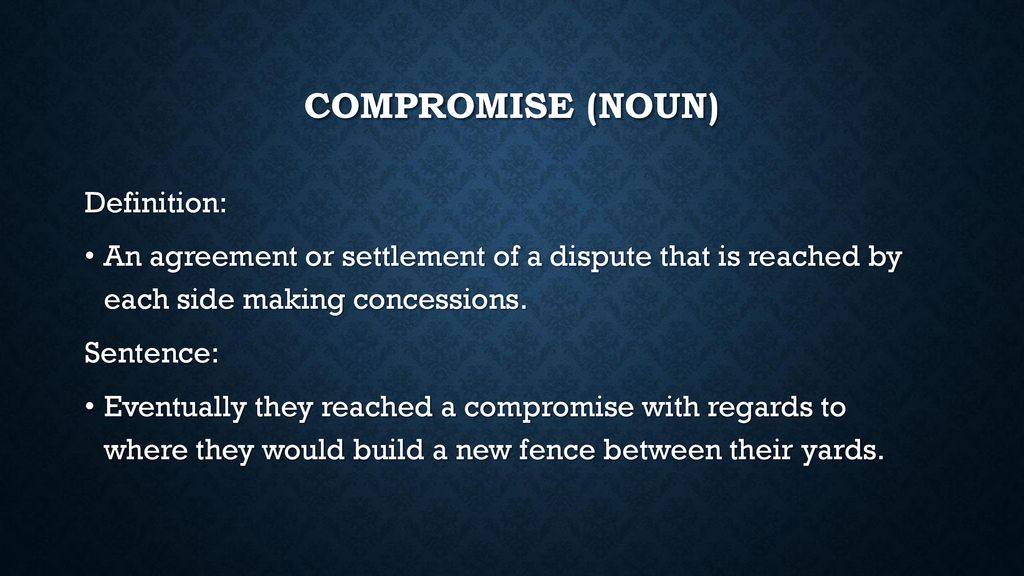 COMPROMISE (NOUN)

Definition:

• An agreement or settlement of a dispute that is reached by each side making concessions.

Sentence:

• Eventually they reached a compromise with regards to where they would build a new fence between their yards.